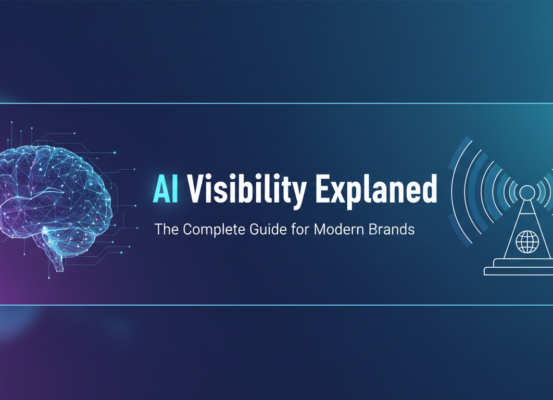 AI Visibility Explaned

The Complete Guide for Modern Brands